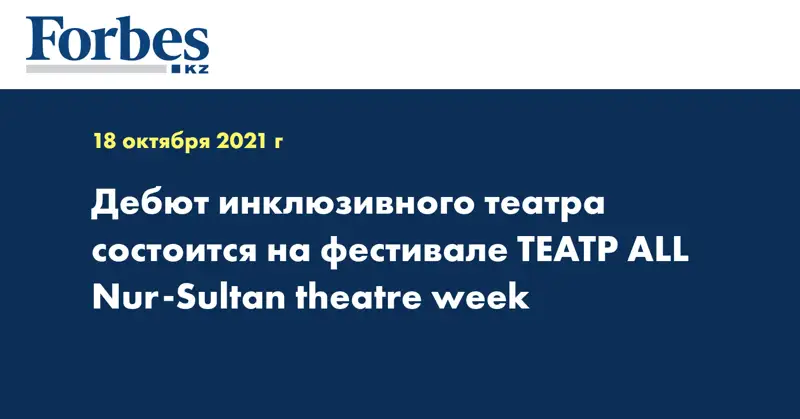 Forbes
KZ

18 октября 2021 г

Дебют инклюзивного театра состоится на фестивале ТЕАТР ALL Nur-Sultan theatre week